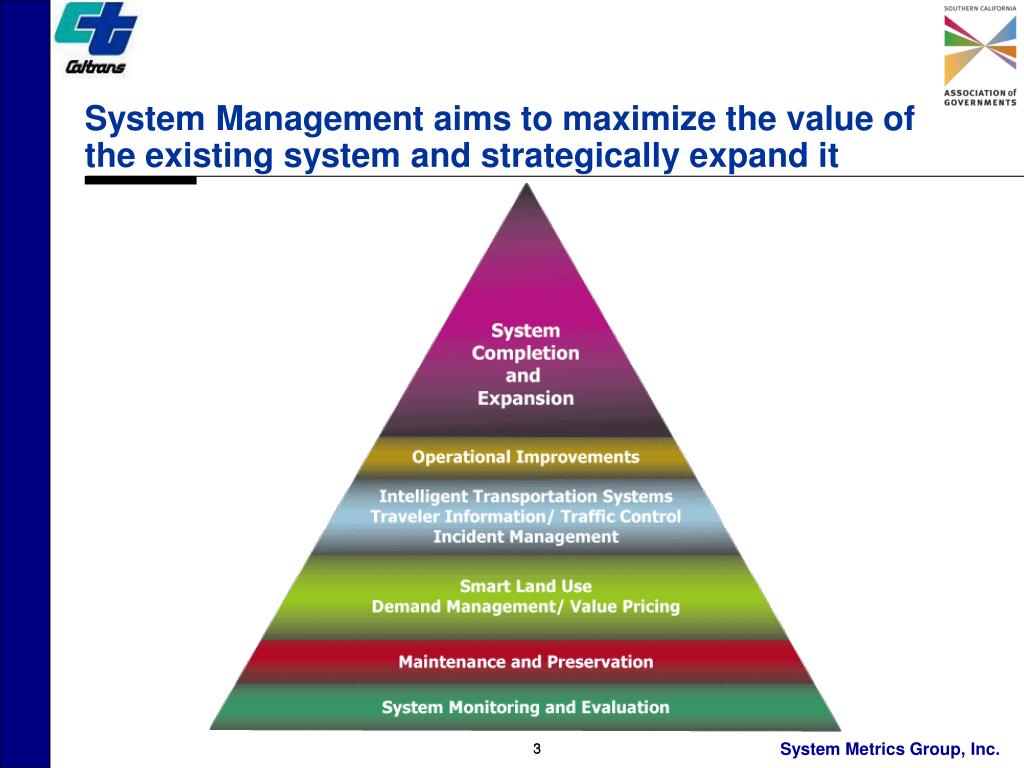 Caltrans

SOUTHERN CALIFORNIA ASSOCIATION of GOVERNMENTS

System Management aims to maximize the value of the existing system and strategically expand it

System Completion and Expansion

Operational Improvements

Intelligent Transportation Systems
Traveler Information/ Traffic Control
Incident Management

Smart Land Use
Demand Management/ Value Pricing

Maintenance and Preservation

System Monitoring and Evaluation

3

System Metrics Group, Inc.